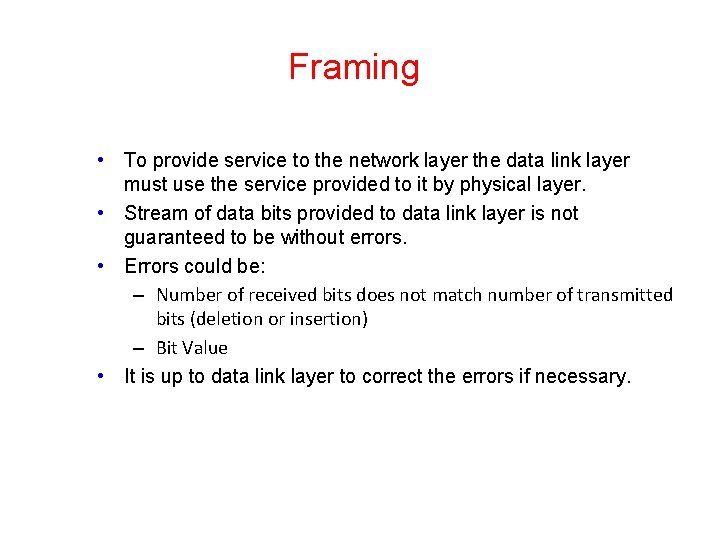 Framing

• To provide service to the network layer the data link layer must use the service provided to it by physical layer.
• Stream of data bits provided to data link layer is not guaranteed to be without errors.
• Errors could be:
– Number of received bits does not match number of transmitted bits (deletion or insertion)
– Bit Value
• It is up to data link layer to correct the errors if necessary.